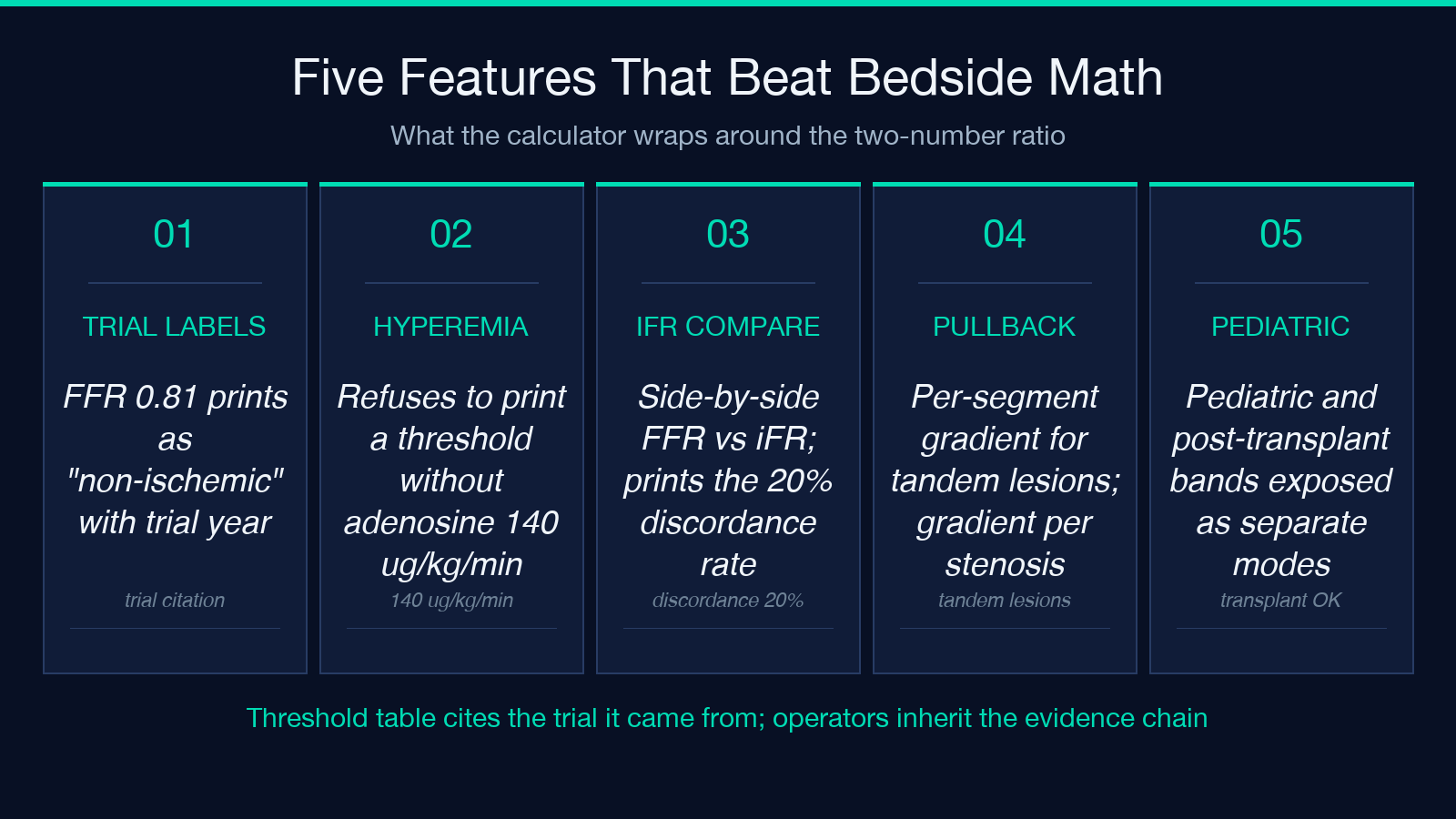 Five Features That Beat Bedside Math

What the calculator wraps around the two-number ratio

01

TRIAL LABELS

FFR 0.81 prints as "non-ischemic" with trial year

trial citation

02

HYPEREMIA

Refuses to print a threshold without adenosine 140 ug/kg/min

140 ug/kg/min

03

IFR COMPARE

Side-by-side FFR vs iFR; prints the 20% discordance rate

discordance 20%

04

PULLBACK

Per-segment gradient for tandem lesions; gradient per stenosis

tandem lesions

05

PEDIATRIC

Pediatric and post-transplant bands exposed as separate modes

transplant OK

Threshold table cites the trial it came from; operators inherit the evidence chain